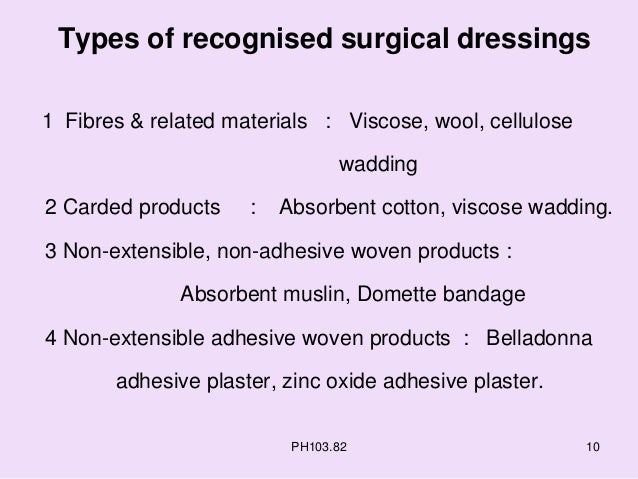 Types of recognised surgical dressings

1 Fibres & related materials : Viscose, wool, cellulose wadding

2 Carded products : Absorbent cotton, viscose wadding.

3 Non-extensible, non-adhesive woven products : Absorbent muslin, Domette bandage

4 Non-extensible adhesive woven products : Belladonna adhesive plaster, zinc oxide adhesive plaster.

PH103.82

10